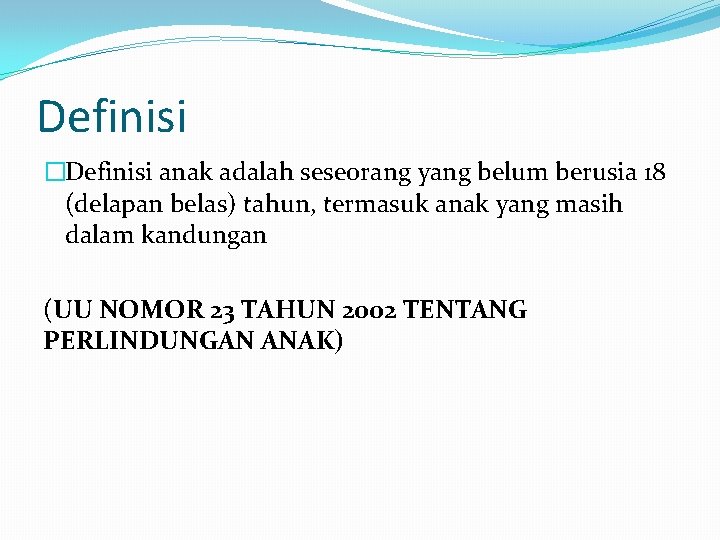 Definisi

Definisi anak adalah seseorang yang belum berusia 18 (delapan belas) tahun, termasuk anak yang masih dalam kandungan

(UU NOMOR 23 TAHUN 2002 TENTANG PERLINDUNGAN ANAK)